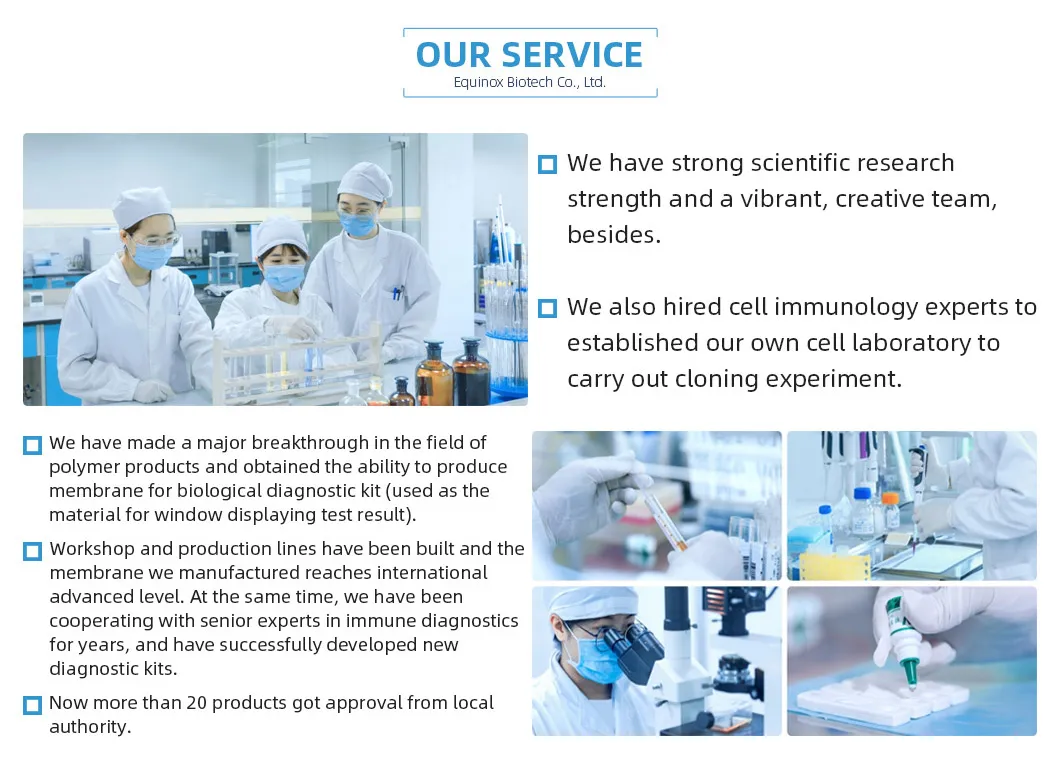 OUR SERVICE
Equinox Biotech Co., Ltd.

We have strong scientific research strength and a vibrant, creative team, besides.

We also hired cell immunology experts to established our own cell laboratory to carry out cloning experiment.

We have made a major breakthrough in the field of polymer products and obtained the ability to produce membrane for biological diagnostic kit (used as the material for window displaying test result).

Workshop and production lines have been built and the membrane we manufactured reaches international advanced level. At the same time, we have been cooperating with senior experts in immune diagnostics for years, and have successfully developed new diagnostic kits.

Now more than 20 products got approval from local authority.